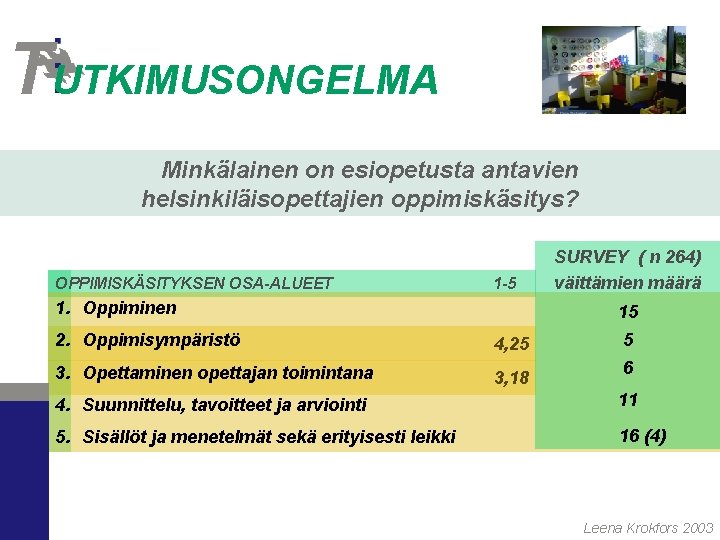 TUTKIMUSONGELMA

Minkälainen on esiopetusta antavien helsinkiläisopettajien oppimiskäsitys?

| OPPIMISKÄSITYKSEN OSA-ALUEET | 1-5 | SURVEY ( n 264) väittämien määrä |
|---|---|---|
| 1. Oppiminen | | 15 |
| 2. Oppimisympäristö | 4,25 | 5 |
| 3. Opettaminen opettajan toimintana | 3,18 | 6 |
| 4. Suunnittelu, tavoitteet ja arviointi | | 11 |
| 5. Sisällöt ja menetelmät sekä erityisesti leikki | | 16 (4) |

Leena Krokfors 2003